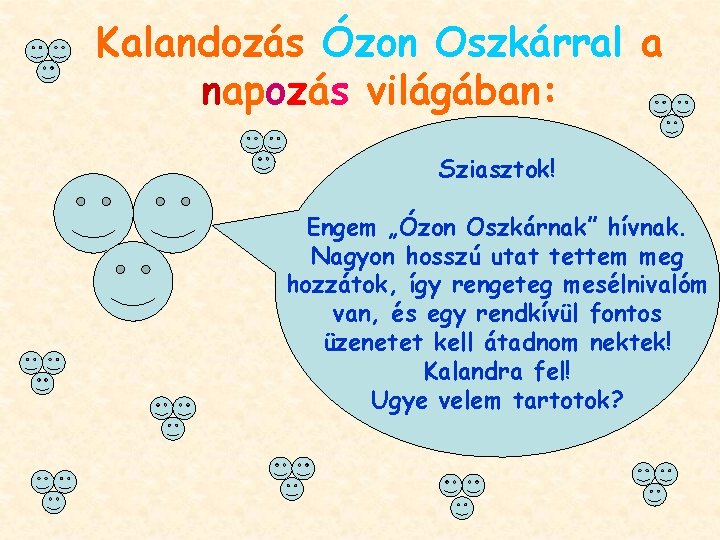 Kalandozás Ózon Oszkárral a napozás világában:

Sziasztok!

Engem „Ózon Oszkárnak” hívnak. Nagyon hosszú utat tettem meg hozzátok, így rengeteg mesélnivalóm van, és egy rendkívül fontos üzenetet kell átadnom nektek! Kalandra fel! Ugye velem tartotok?